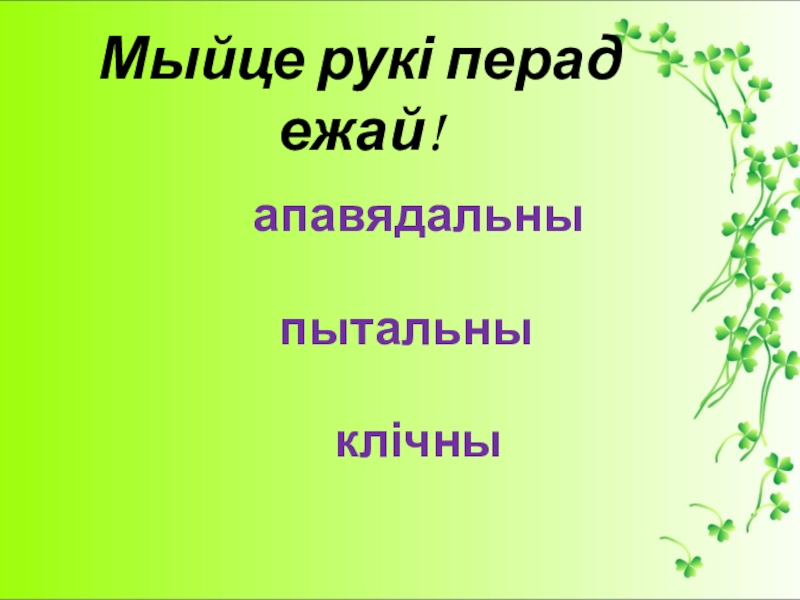 Мыйце рукі перад ежай!

апавядальны

пытальны

клічны